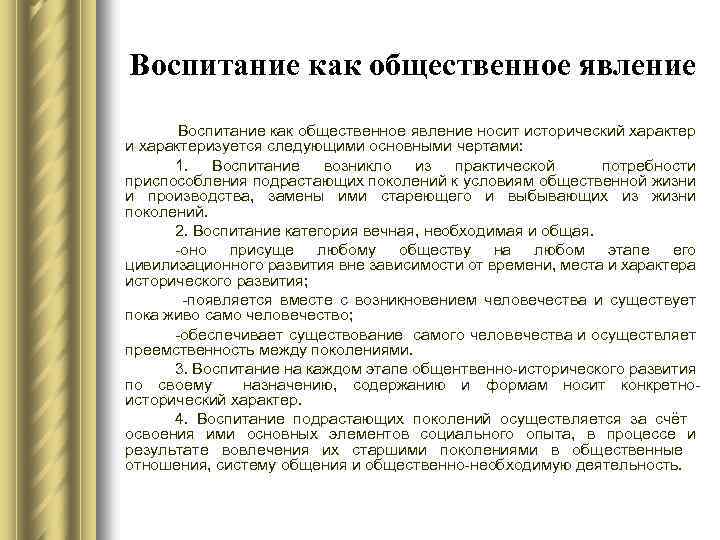 Воспитание как общественное явление

Воспитание как общественное явление носит исторический характер и характеризуется следующими основными чертами:

1. Воспитание возникло из практической потребности приспособления подрастающих поколений к условиям общественной жизни и производства, замены ими стареющего и выбывающих из жизни поколений.

2. Воспитание категория вечная, необходимая и общая.

-оно присуще любому обществу на любом этапе его цивилизационного развития вне зависимости от времени, места и характера исторического развития;

-появляется вместе с возникновением человечества и существует пока живо само человечество;

-обеспечивает существование самого человечества и осуществляет преемственность между поколениями.

3. Воспитание на каждом этапе общентвенно-исторического развития по своему назначению, содержанию и формам носит конкретно-исторический характер.

4. Воспитание подрастающих поколений осуществляется за счёт освоения ими основных элементов социального опыта, в процессе и результате вовлечения их старшими поколениями в общественные отношения, систему общения и общественно-необходимую деятельность.